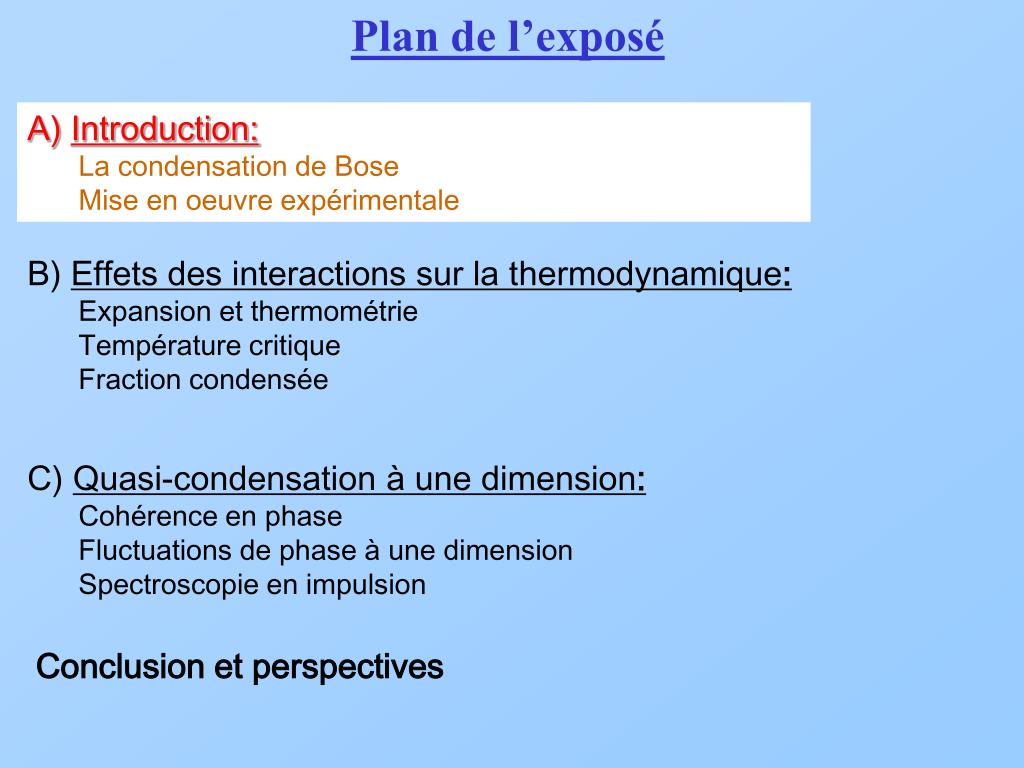 Plan de l’exposé

A) Introduction:
La condensation de Bose
Mise en oeuvre expérimentale

B) Effets des interactions sur la thermodynamique:
Expansion et thermométrie
Température critique
Fraction condensée

C) Quasi-condensation à une dimension:
Cohérence en phase
Fluctuations de phase à une dimension
Spectroscopie en impulsion

Conclusion et perspectives